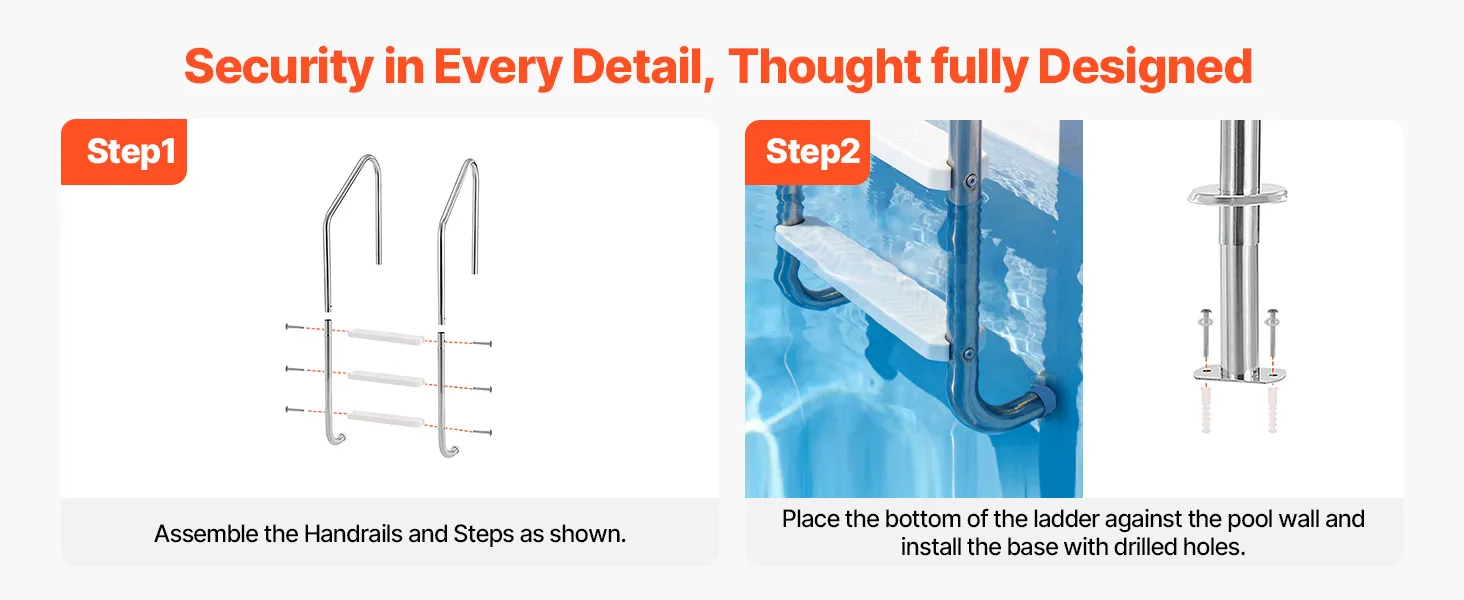 Security in Every Detail, Thought fully Designed

Step1

Assemble the Handrails and Steps as shown.

Step2

Place the bottom of the ladder against the pool wall and install the base with drilled holes.